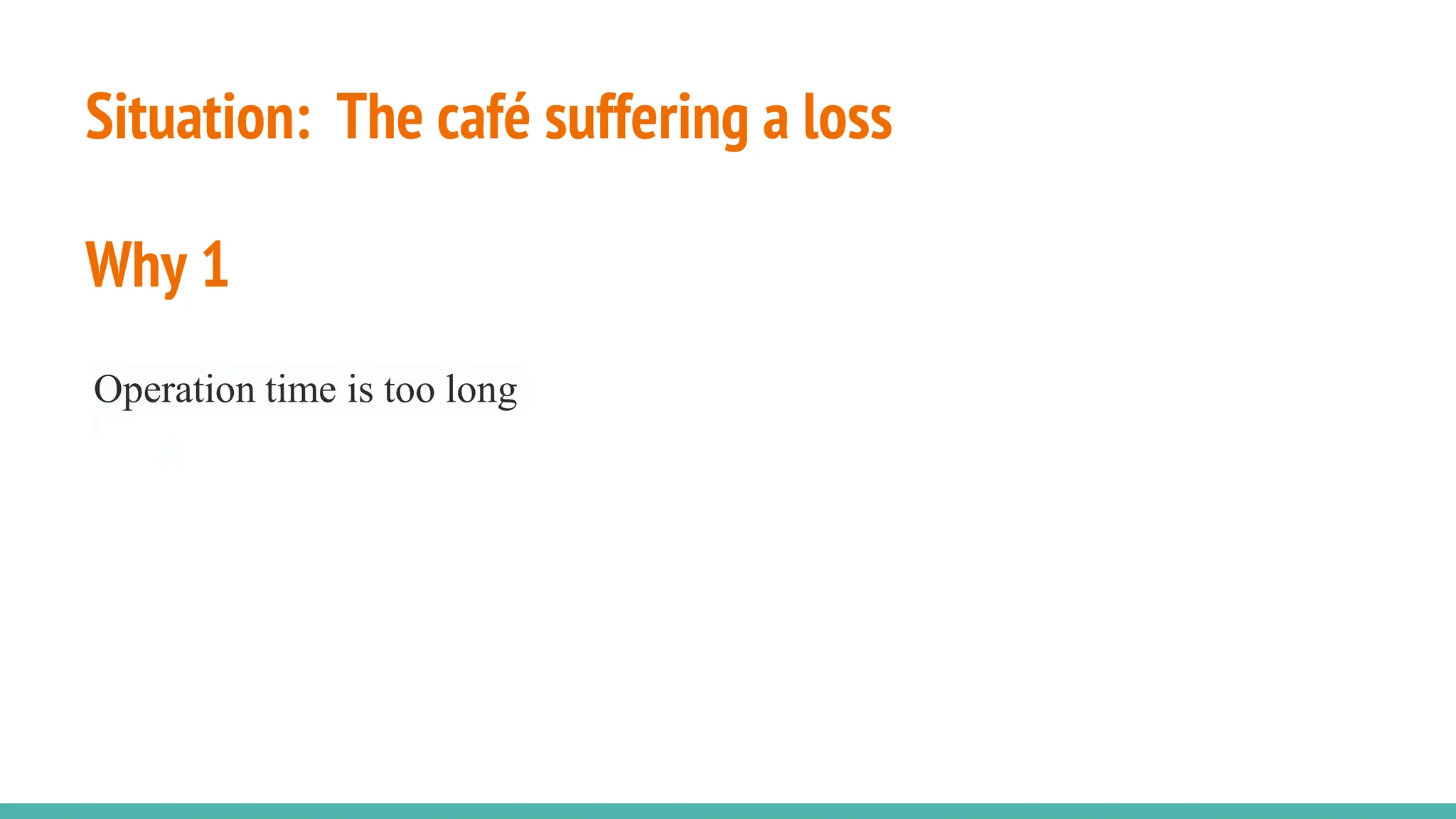 Situation:  The café suffering a loss

Why 1

Operation time is too long